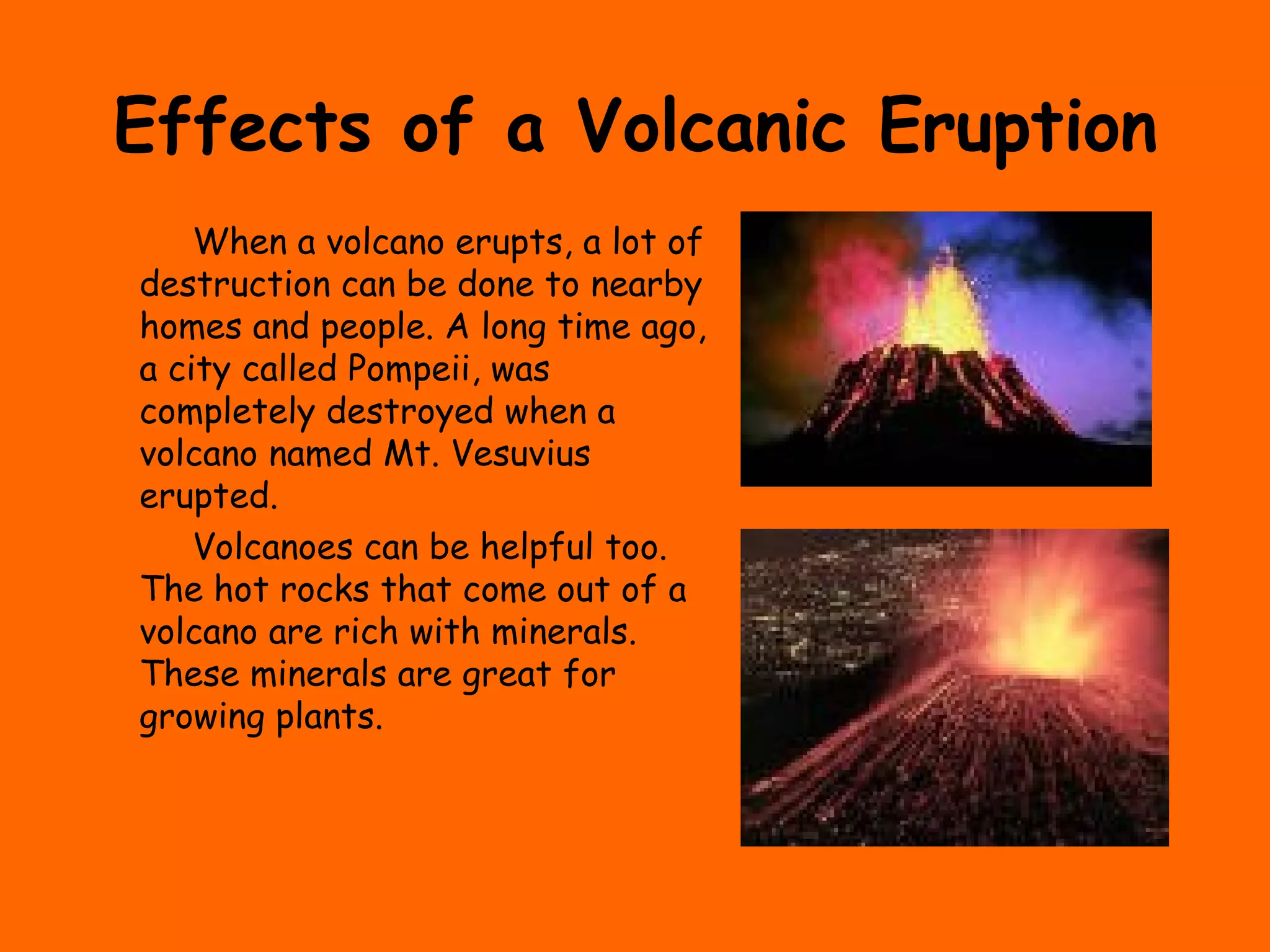 Effects of a Volcanic Eruption

When a volcano erupts, a lot of destruction can be done to nearby homes and people. A long time ago, a city called Pompeii, was completely destroyed when a volcano named Mt. Vesuvius erupted.

Volcanoes can be helpful too. The hot rocks that come out of a volcano are rich with minerals. These minerals are great for growing plants.